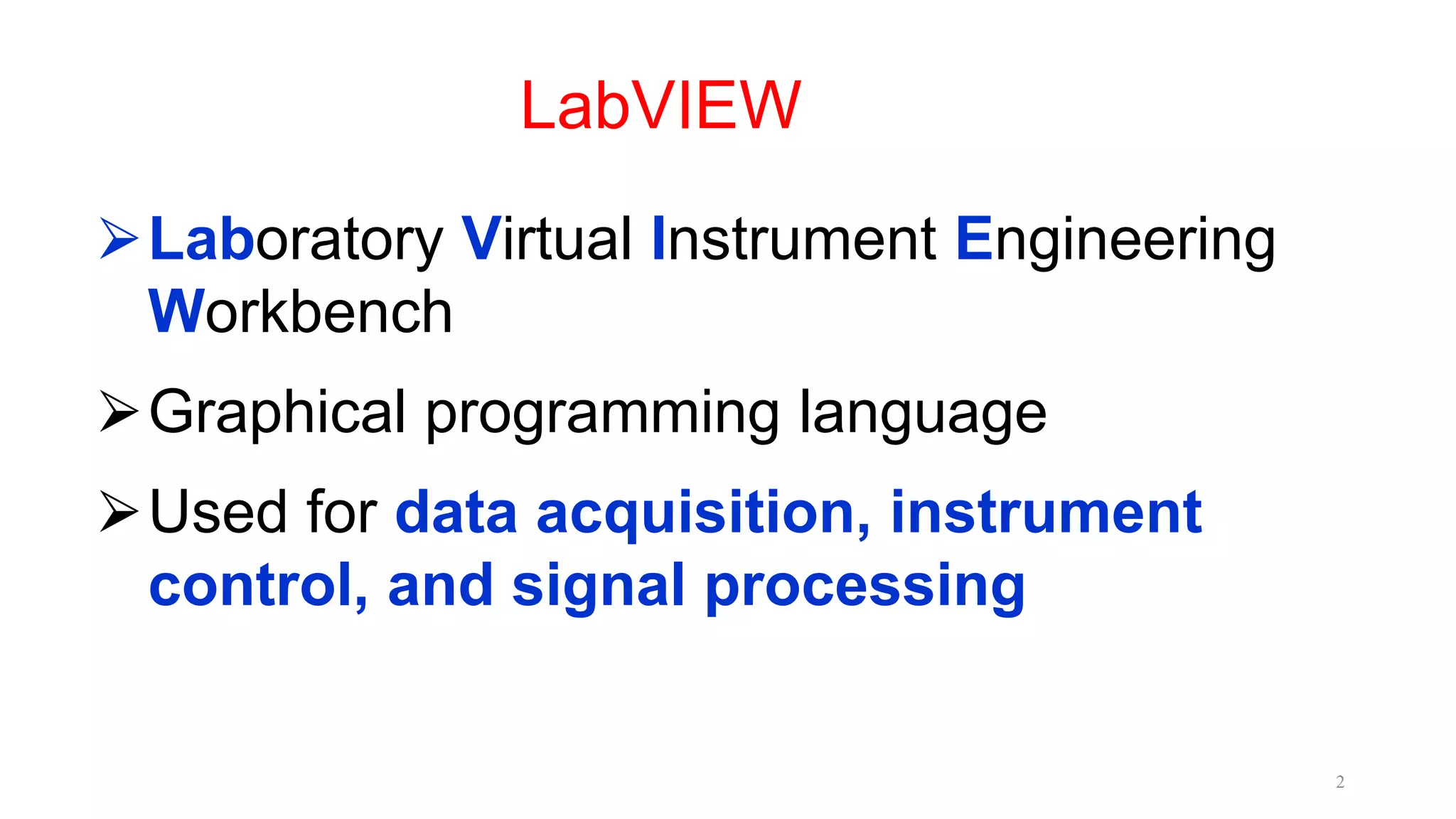 LabVIEW

➢ Laboratory Virtual Instrument Engineering Workbench

➢ Graphical programming language

➢ Used for data acquisition, instrument control, and signal processing

2